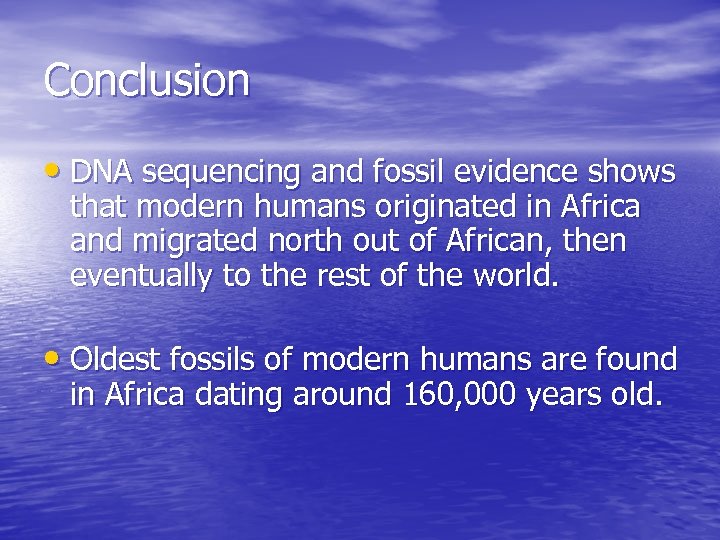 Conclusion

• DNA sequencing and fossil evidence shows that modern humans originated in Africa and migrated north out of African, then eventually to the rest of the world.

• Oldest fossils of modern humans are found in Africa dating around 160,000 years old.